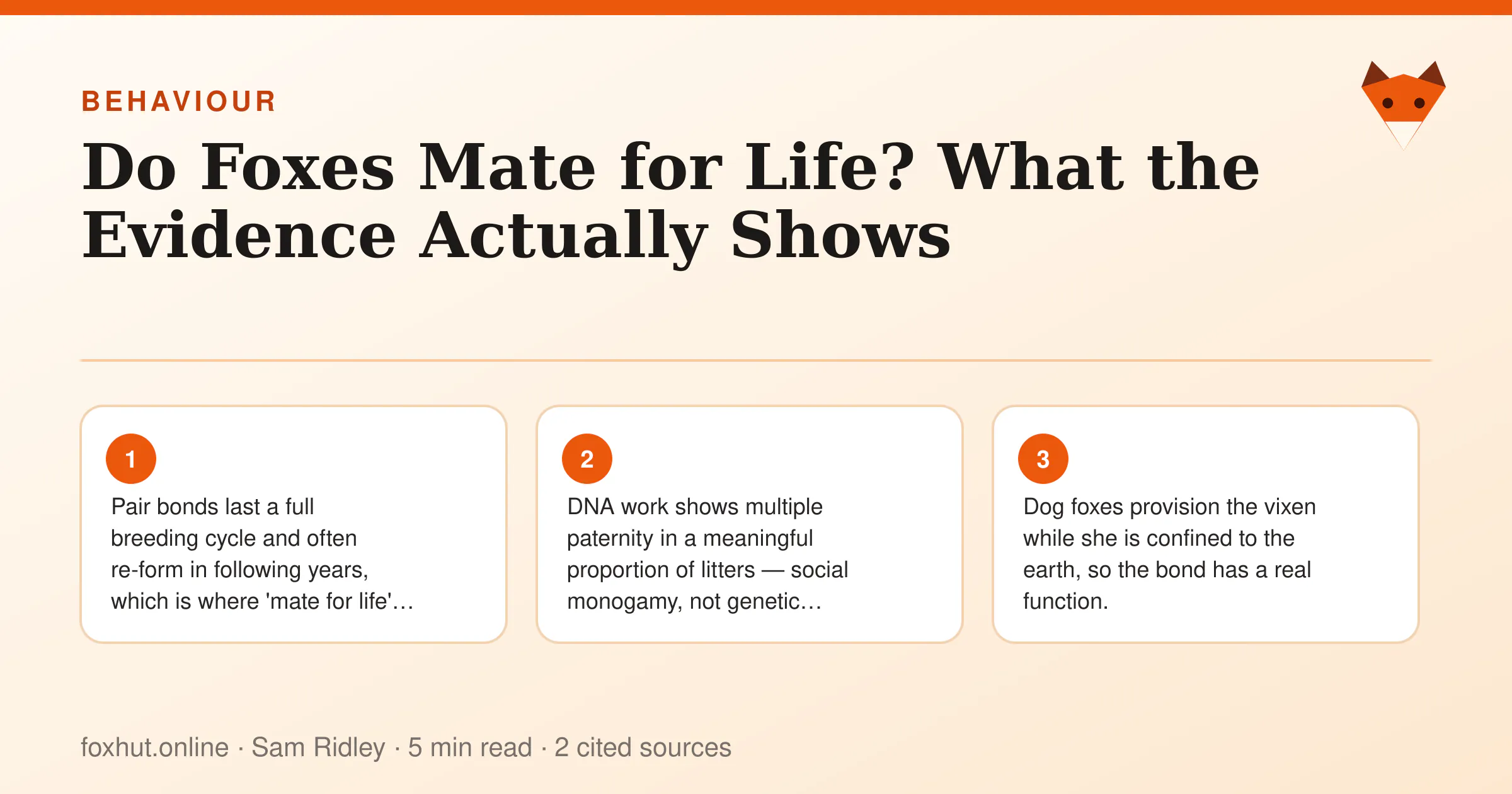 BEHAVIOUR

Do Foxes Mate for Life? What the Evidence Actually Shows

1

Pair bonds last a full breeding cycle and often re-form in following years, which is where 'mate for life'…

2

DNA work shows multiple paternity in a meaningful proportion of litters — social monogamy, not genetic…

3

Dog foxes provision the vixen while she is confined to the earth, so the bond has a real function.

foxhut.online · Sam Ridley · 5 min read · 2 cited sources